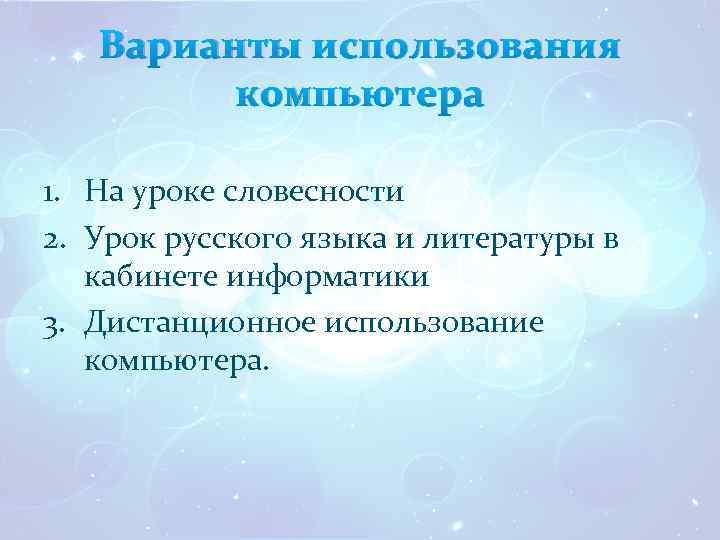 Варианты использования компьютера

1. На уроке словесности
2. Урок русского языка и литературы в кабинете информатики
3. Дистанционное использование компьютера.